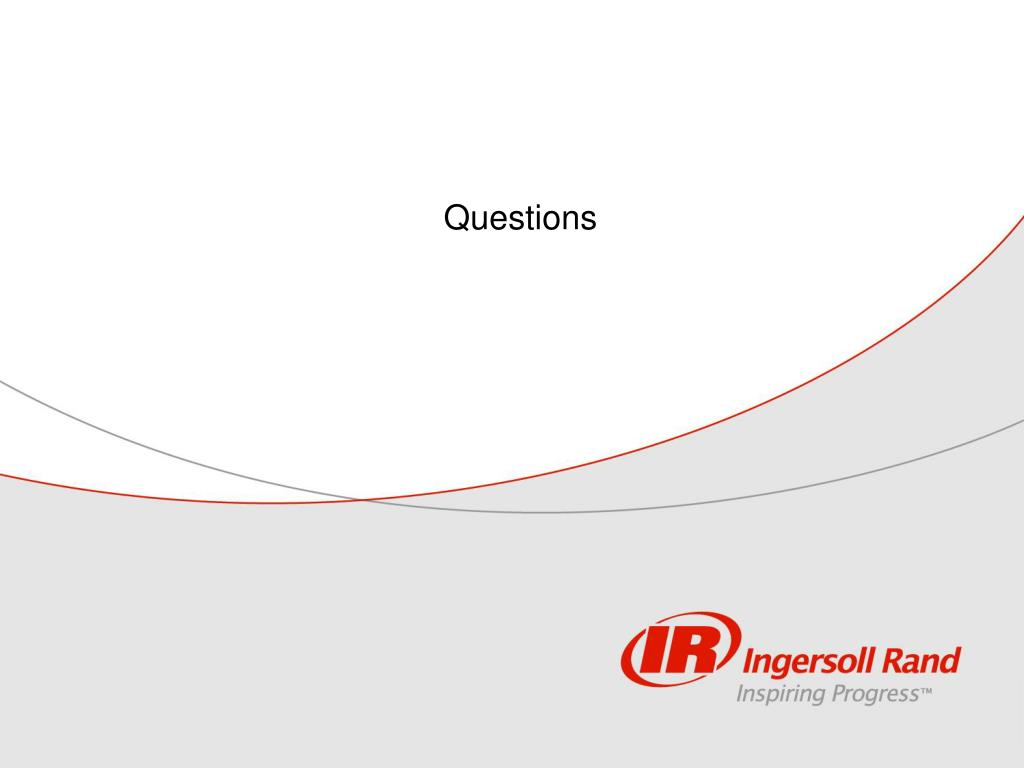 Questions

IR Ingersoll Rand
Inspiring Progress™